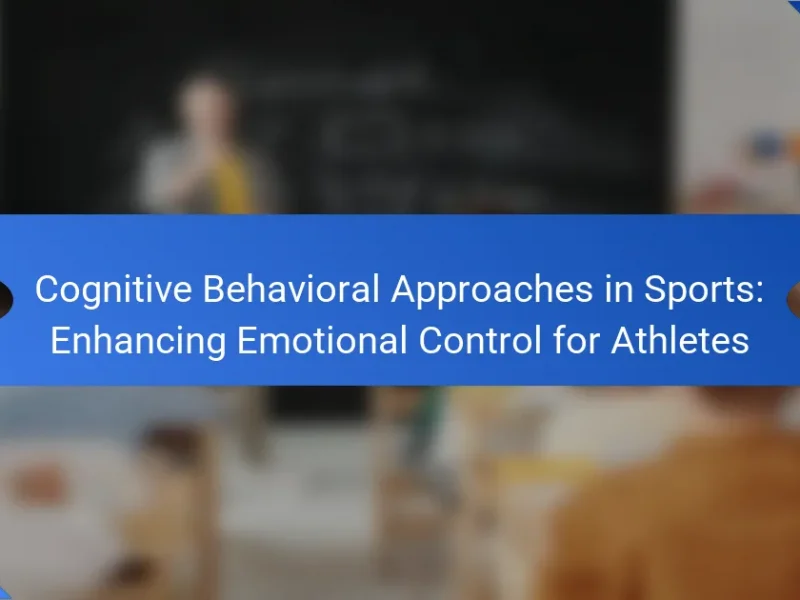 Cognitive Behavioral Approaches in Sports: Enhancing Emotional Control for Athletes